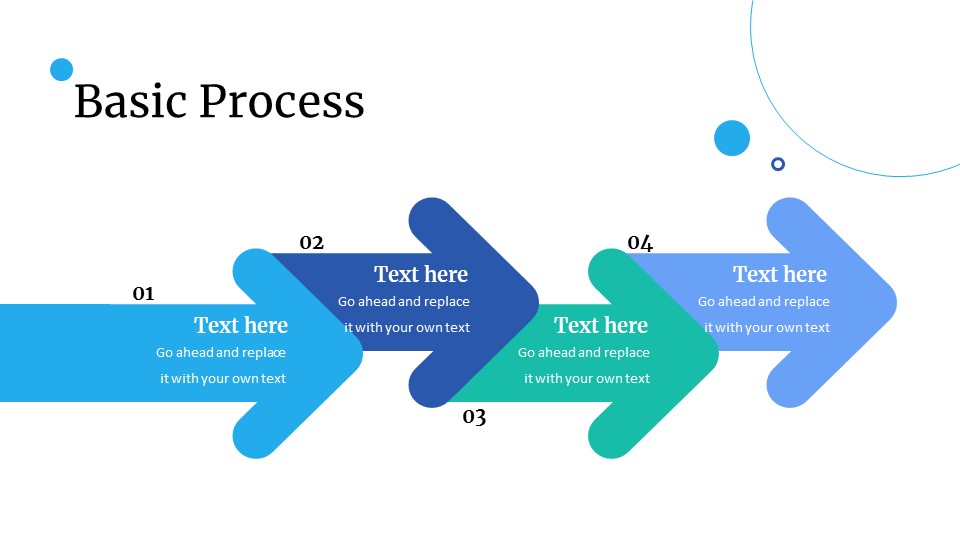 Basic Process

01

Text here

Go ahead and replace it with your own text

02

Text here

Go ahead and replace it with your own text

03

Text here

Go ahead and replace it with your own text

04

Text here

Go ahead and replace it with your own text